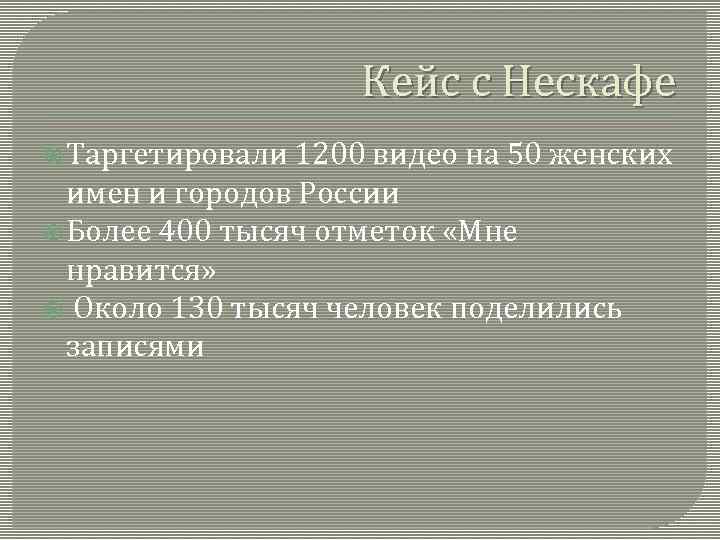 Кейс с Нескафе

Таргетировали 1200 видео на 50 женских имен и городов России

Более 400 тысяч отметок «Мне нравится»

Около 130 тысяч человек поделились записями